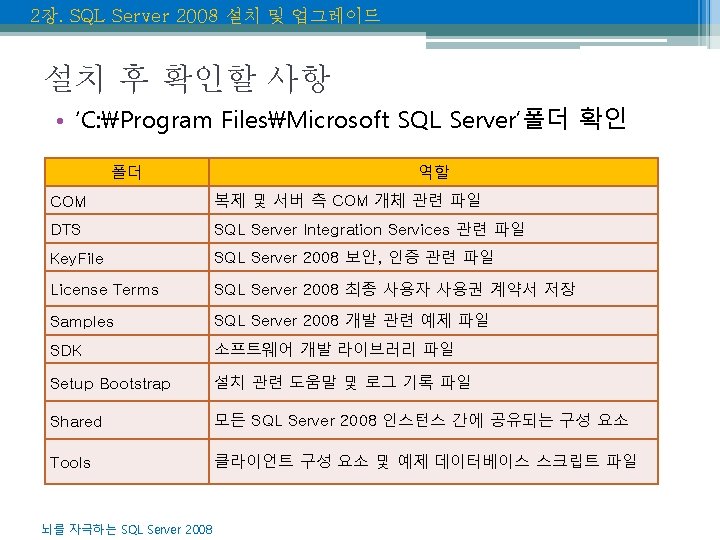 2장. SQL Server 2008 설치 및 업그레이드

설치 후 확인할 사항

• 'C:₩Program Files₩Microsoft SQL Server'폴더 확인

| 폴더 | 역할 |
|---|---|
| COM | 복제 및 서버 측 COM 개체 관련 파일 |
| DTS | SQL Server Integration Services 관련 파일 |
| KeyFile | SQL Server 2008 보안, 인증 관련 파일 |
| License Terms | SQL Server 2008 최종 사용자 사용권 계약서 저장 |
| Samples | SQL Server 2008 개발 관련 예제 파일 |
| SDK | 소프트웨어 개발 라이브러리 파일 |
| Setup Bootstrap | 설치 관련 도움말 및 로그 기록 파일 |
| Shared | 모든 SQL Server 2008 인스턴스 간에 공유되는 구성 요소 |
| Tools | 클라이언트 구성 요소 및 예제 데이터베이스 스크립트 파일 |

뇌를 자극하는 SQL Server 2008